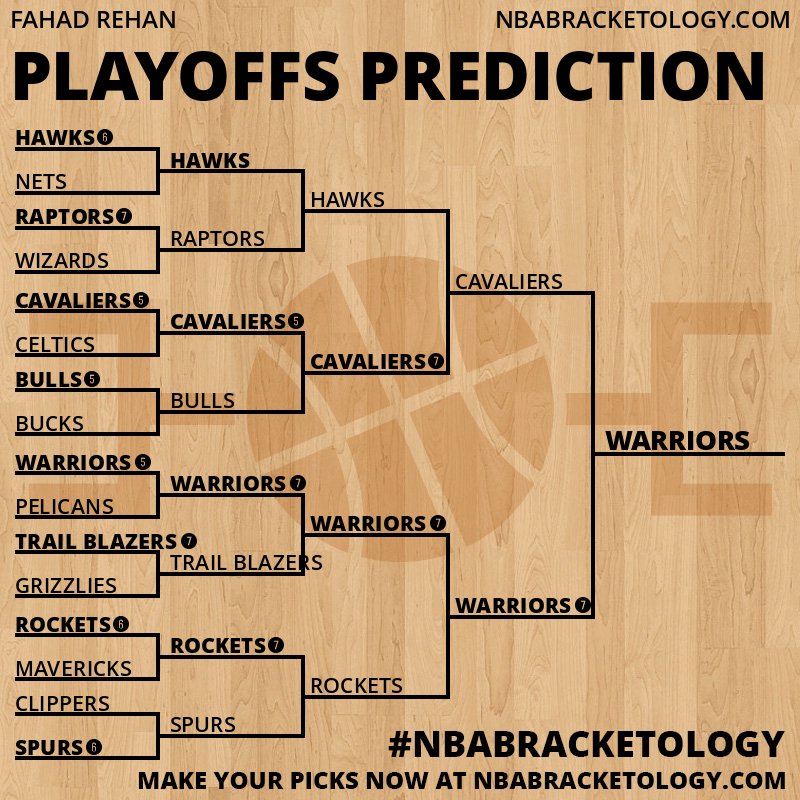 FAHAD REHAN

NBABRACKETOLOGY.COM

PLAYOFFS PREDICTION

HAWKS 6
NETS
RAPTORS 7
WIZARDS
CAVALIERS 5
CELTICS
BULLS 5
BUCKS
WARRIORS 5
PELICANS
TRAIL BLAZERS 7
GRIZZLIES
ROCKETS 6
MAVERICKS
CLIPPERS
SPURS 6

HAWKS
RAPTORS
CAVALIERS 5
BULLS
WARRIORS 7
TRAIL BLAZERS
ROCKETS 7
SPURS

HAWKS
CAVALIERS 7
WARRIORS 7
ROCKETS

CAVALIERS
WARRIORS 7

WARRIORS

#NBABRACKETOLOGY

MAKE YOUR PICKS NOW AT NBABRACKETOLOGY.COM